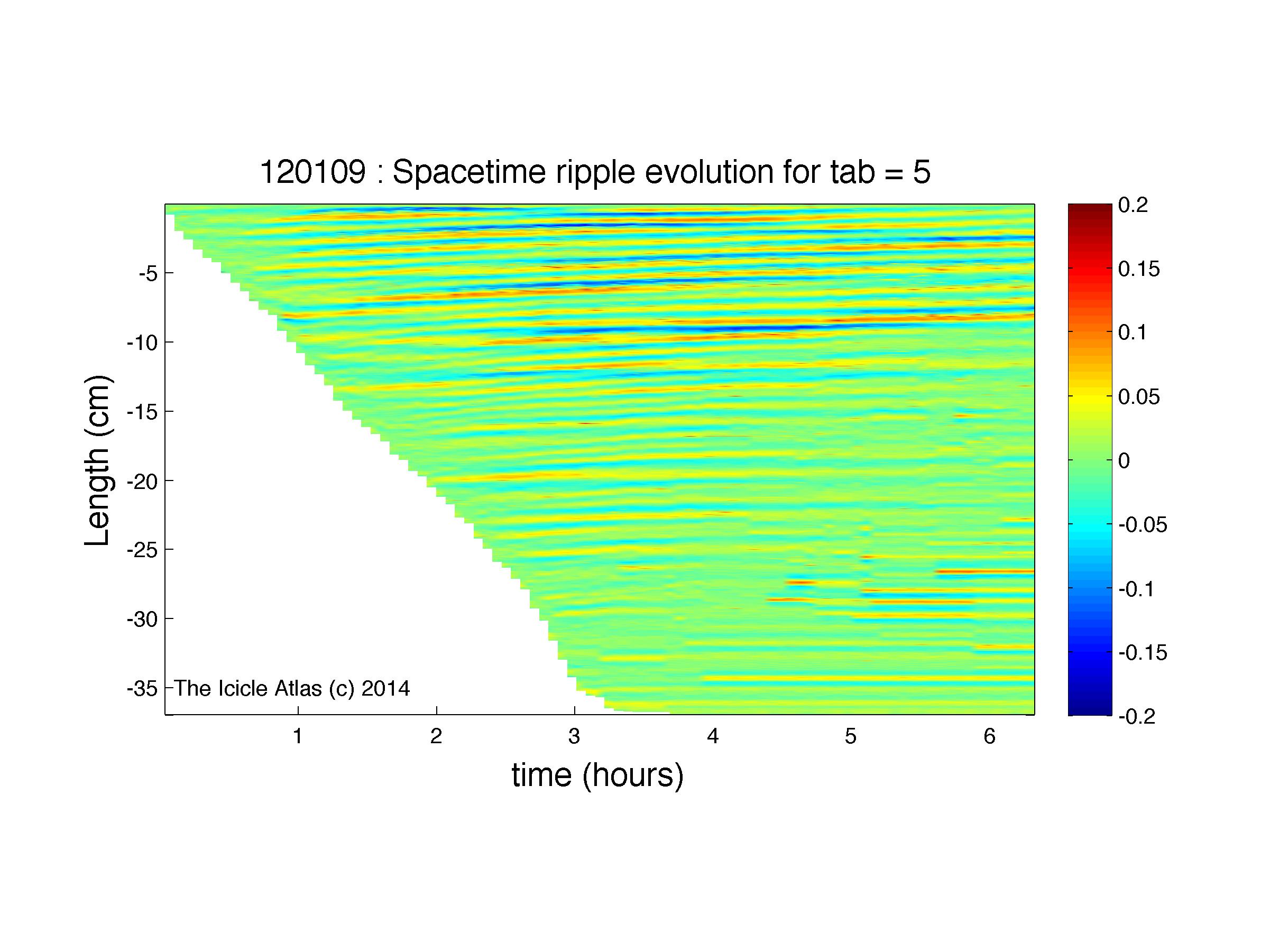 120109 : Spacetime ripple evolution for tab = 5

Length (cm)

-5
-10
-15
-20
-25
-30
-35

The Icicle Atlas (c) 2014

1
2
3
4
5
6

time (hours)

0.2
0.15
0.1
0.05
0
-0.05
-0.1
-0.15
-0.2